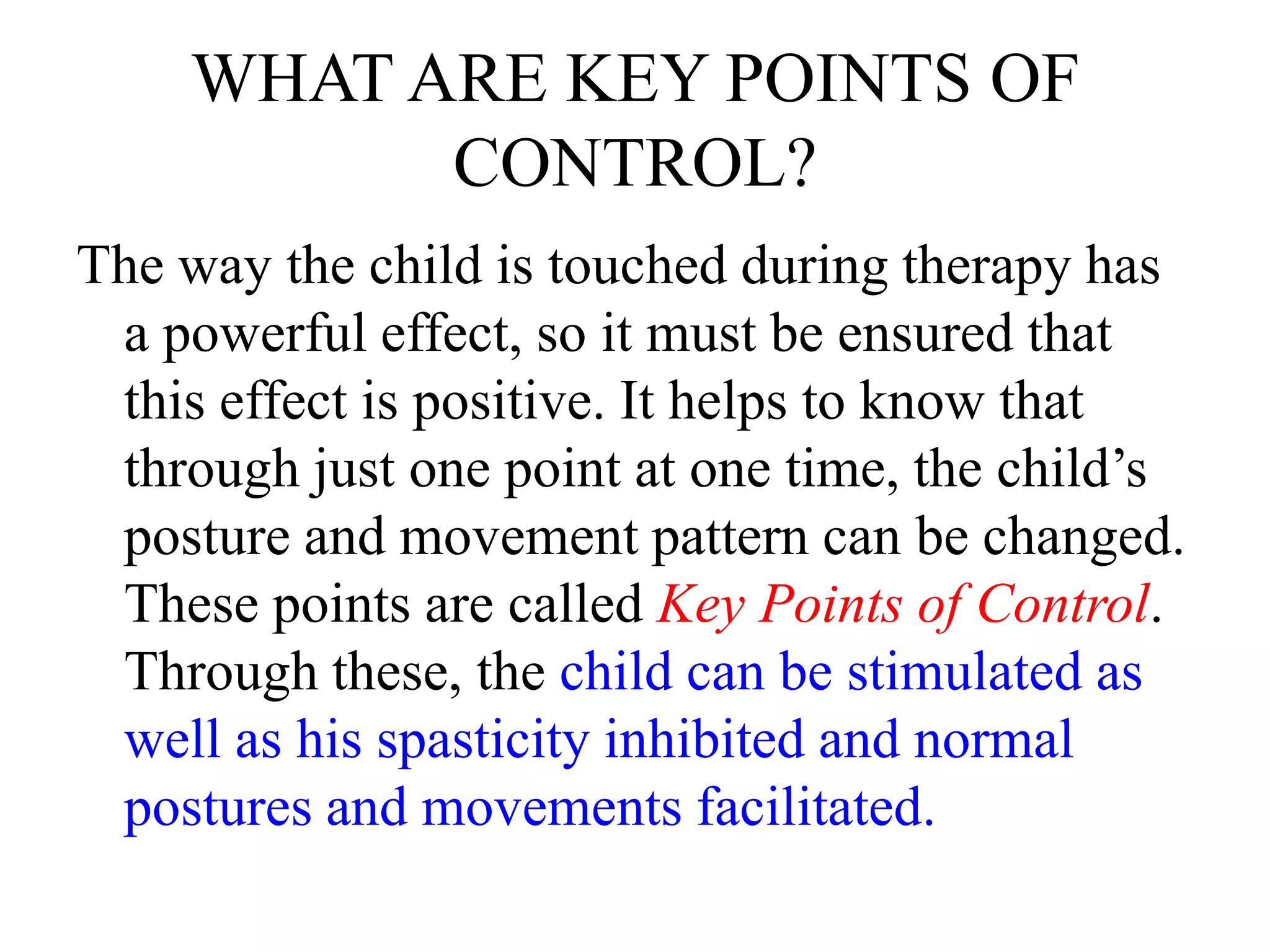 WHAT ARE KEY POINTS OF CONTROL?

The way the child is touched during therapy has a powerful effect, so it must be ensured that this effect is positive. It helps to know that through just one point at one time, the child’s posture and movement pattern can be changed. These points are called Key Points of Control. Through these, the child can be stimulated as well as his spasticity inhibited and normal postures and movements facilitated.